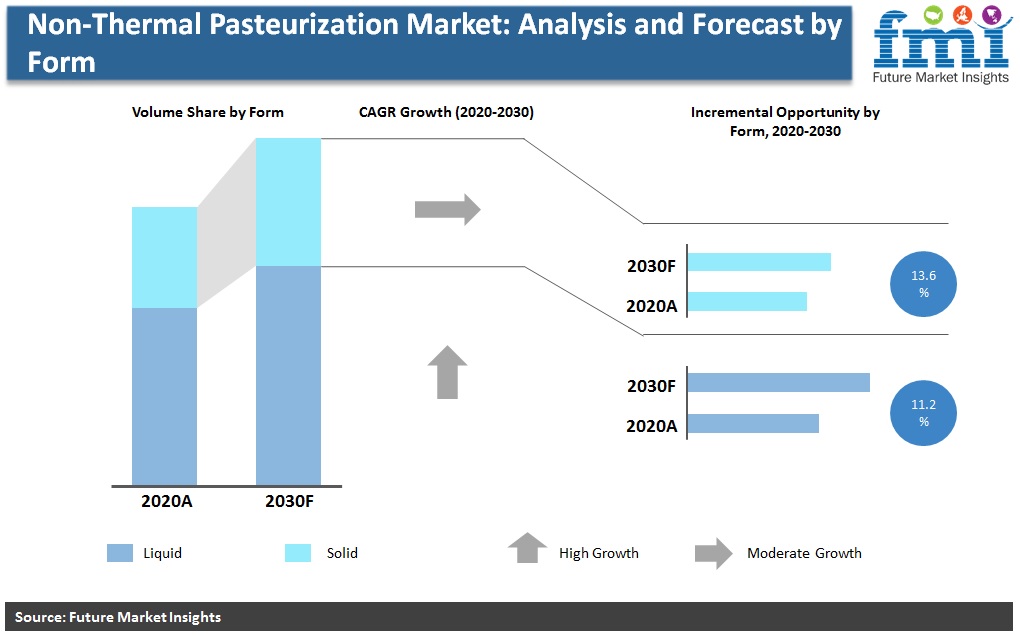 Non-Thermal Pasteurization Market: Analysis and Forecast by Form

fmi
Future Market Insights

Volume Share by Form

CAGR Growth (2020-2030)

Incremental Opportunity by Form, 2020-2030

2030F

2020A

13.6 %

2030F

2020A

11.2 %

2020A

2030F

Liquid

Solid

High Growth

Moderate Growth

Source: Future Market Insights